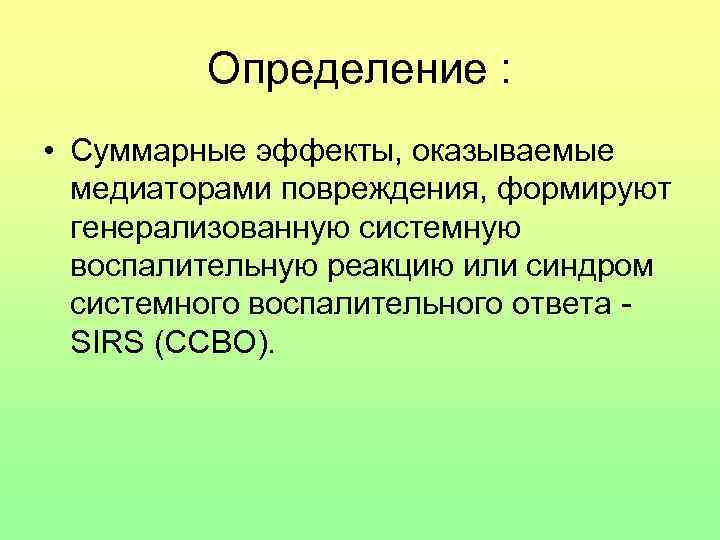 Определение :

• Суммарные эффекты, оказываемые медиаторами повреждения, формируют генерализованную системную воспалительную реакцию или синдром системного воспалительного ответа - SIRS (ССВО).